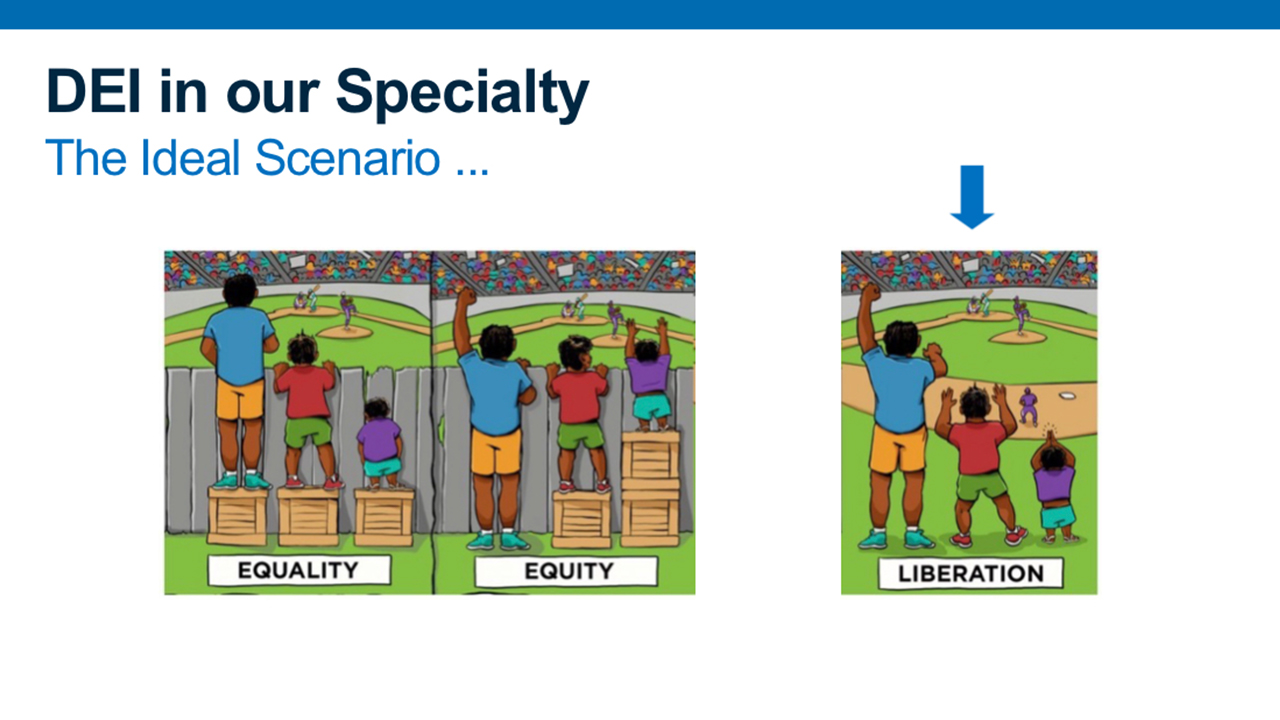 DEI in our Specialty
The Ideal Scenario ...

EQUALITY

EQUITY

LIBERATION